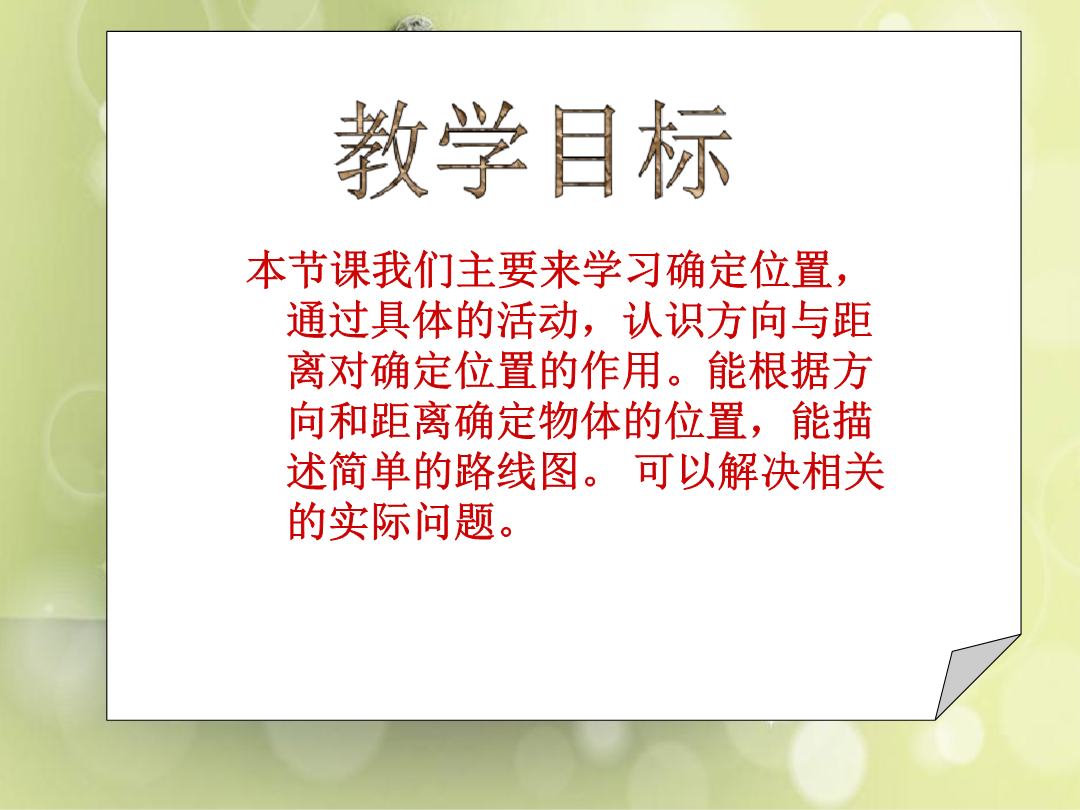 教学目标

本节课我们主要来学习确定位置，通过具体的活动，认识方向与距离对确定位置的作用。能根据方向和距离确定物体的位置，能描述简单的路线图。 可以解决相关的实际问题。